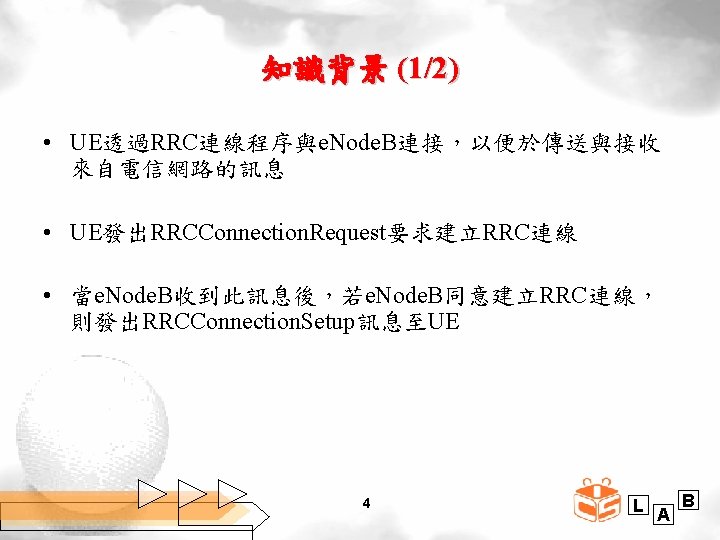 知識背景 (1/2)

• UE透過RRC連線程序與eNodeB連接，以便於傳送與接收來自電信網路的訊息

• UE發出RRCConnectionRequest要求建立RRC連線

• 當eNodeB收到此訊息後，若eNodeB同意建立RRC連線，則發出RRCConnectionSetup訊息至UE

4

L A B